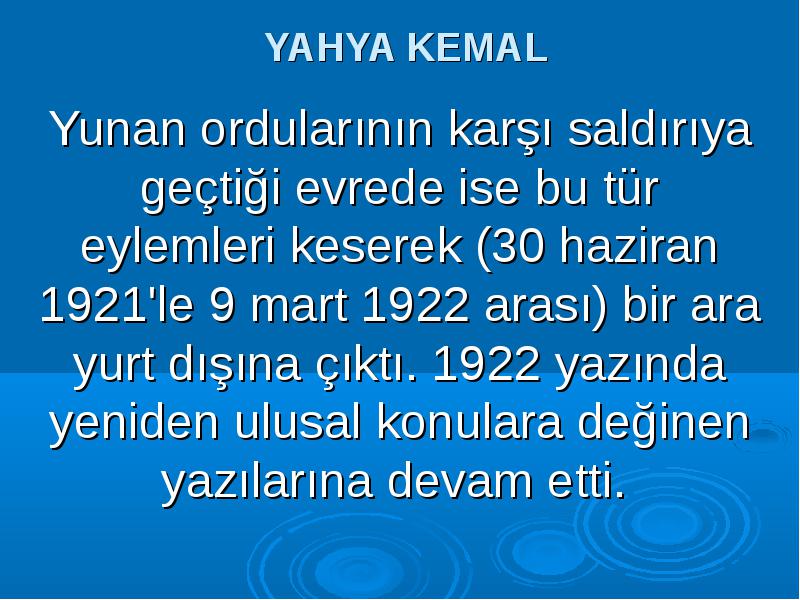 YAHYA KEMAL

Yunan ordularının karşı saldırıya geçtiği evrede ise bu tür eylemleri keserek (30 haziran 1921'le 9 mart 1922 arası) bir ara yurt dışına çıktı. 1922 yazında yeniden ulusal konulara değinen yazılarına devam etti.